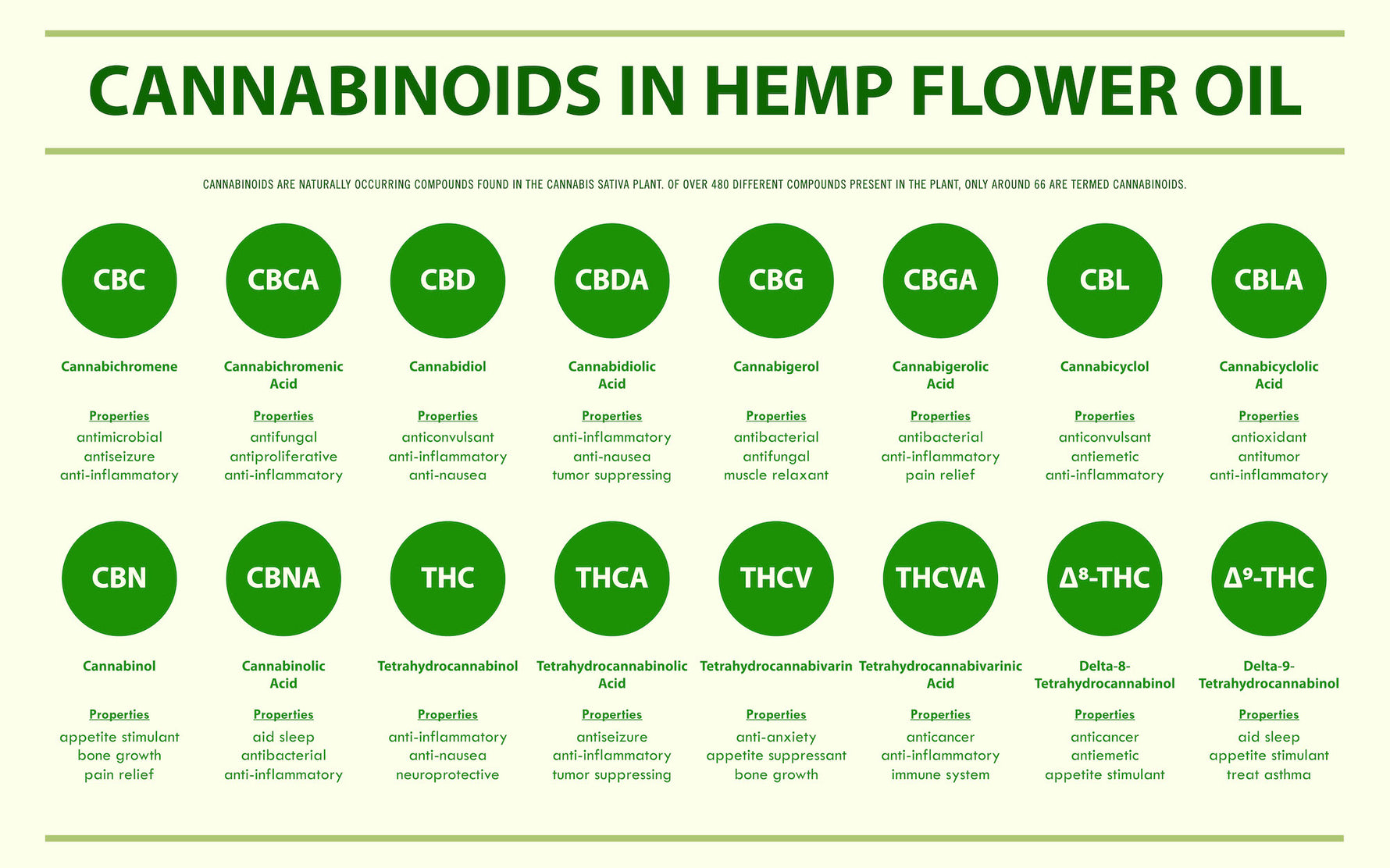 CANNABINOIDS IN HEMP FLOWER OIL

CANNABINOIDS ARE NATURALLY OCCURRING COMPOUNDS FOUND IN THE CANNABIS SATIVA PLANT. OF OVER 480 DIFFERENT COMPOUNDS PRESENT IN THE PLANT, ONLY AROUND 66 ARE TERMED CANNABINOIDS.

CBC
Cannabichromene
Properties
antimicrobial
antiseizure
anti-inflammatory

CBCA
Cannabichromenic Acid
Properties
antifungal
antiproliferative
anti-inflammatory

CBD
Cannabidiol
Properties
anticonvulsant
anti-inflammatory
anti-nausea

CBDA
Cannabidiolic Acid
Properties
anti-inflammatory
anti-nausea
tumor suppressing

CBG
Cannabigerol
Properties
antibacterial
antifungal
muscle relaxant

CBGA
Cannabigerolic Acid
Properties
antibacterial
anti-inflammatory
pain relief

CBL
Cannabicyclol
Properties
anticonvulsant
antiemetic
anti-inflammatory

CBLA
Cannabicyclolic Acid
Properties
antioxidant
antitumor
anti-inflammatory

CBN
Cannabinol
Properties
appetite stimulant
bone growth
pain relief

CBNA
Cannabinolic Acid
Properties
aid sleep
antibacterial
anti-inflammatory

THC
Tetrahydrocannabinol
Properties
anti-inflammatory
anti-nausea
neuroprotective

THCA
Tetrahydrocannabinolic Acid
Properties
antiseizure
anti-inflammatory
tumor suppressing

THCV
Tetrahydrocannabivarin
Properties
anti-anxiety
appetite suppressant
bone growth

THCVA
Tetrahydrocannabivarinic Acid
Properties
anticancer
anti-inflammatory
immune system

$\Delta^8$-THC
Delta-8-Tetrahydrocannabinol
Properties
anticancer
antiemetic
appetite stimulant

$\Delta^9$-THC
Delta-9-Tetrahydrocannabinol
Properties
aid sleep
appetite stimulant
treat asthma